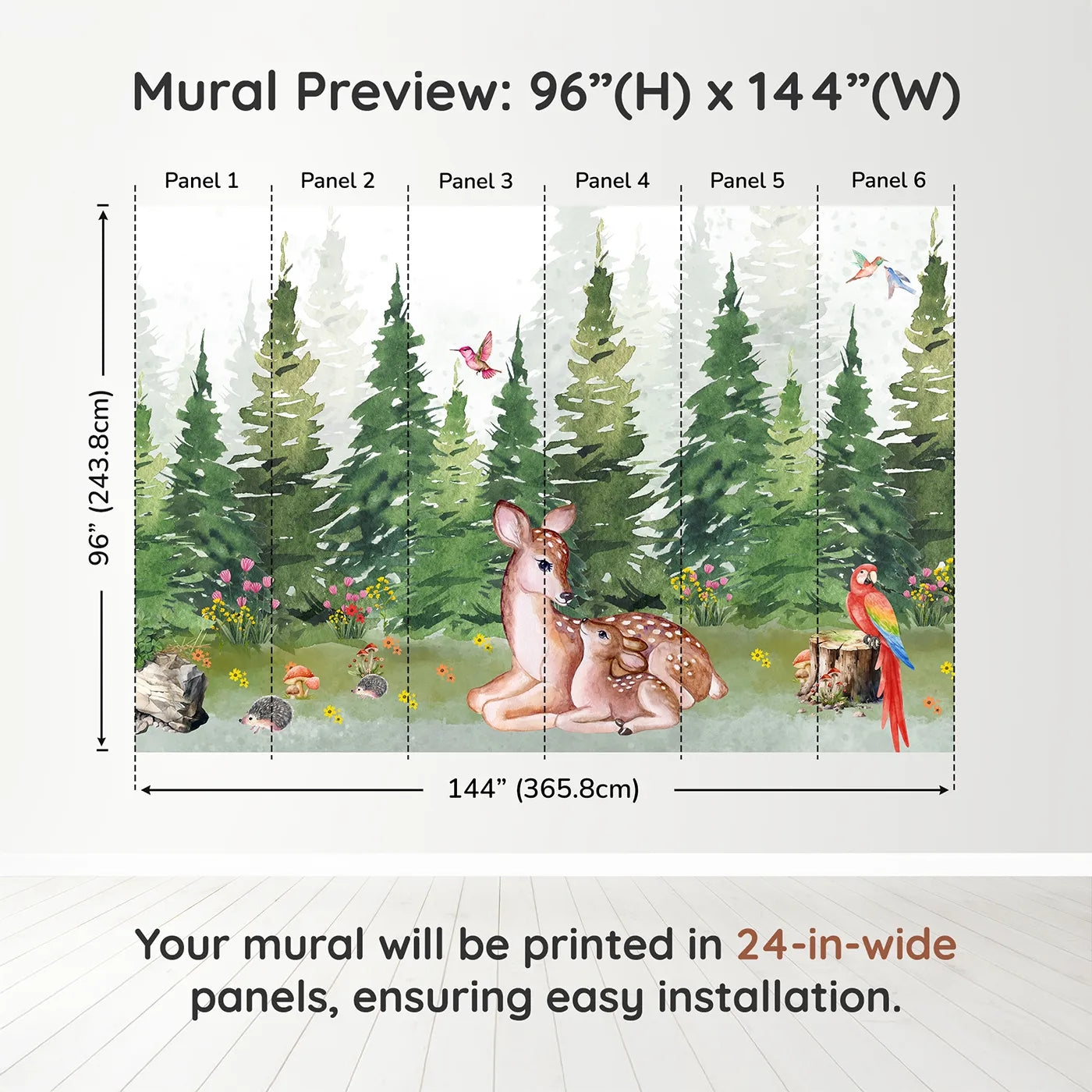 Mural Preview: 96”(H) x 144”(W)

Panel 1
Panel 2
Panel 3
Panel 4
Panel 5
Panel 6

96” (243.8cm)

144” (365.8cm)

Your mural will be printed in 24-in-wide panels, ensuring easy installation.